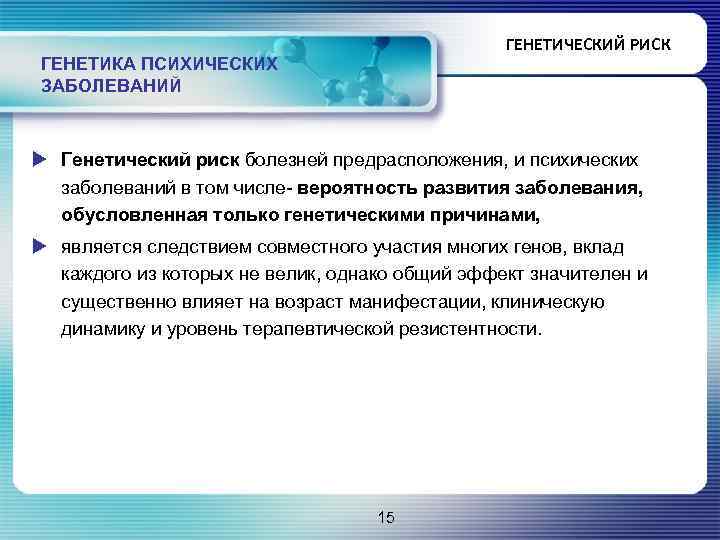 ГЕНЕТИКА ПСИХИЧЕСКИХ ЗАБОЛЕВАНИЙ

ГЕНЕТИЧЕСКИЙ РИСК

Генетический риск болезней предрасположения, и психических заболеваний в том числе- вероятность развития заболевания, обусловленная только генетическими причинами,

является следствием совместного участия многих генов, вклад каждого из которых не велик, однако общий эффект значителен и существенно влияет на возраст манифестации, клиническую динамику и уровень терапевтической резистентности.

15